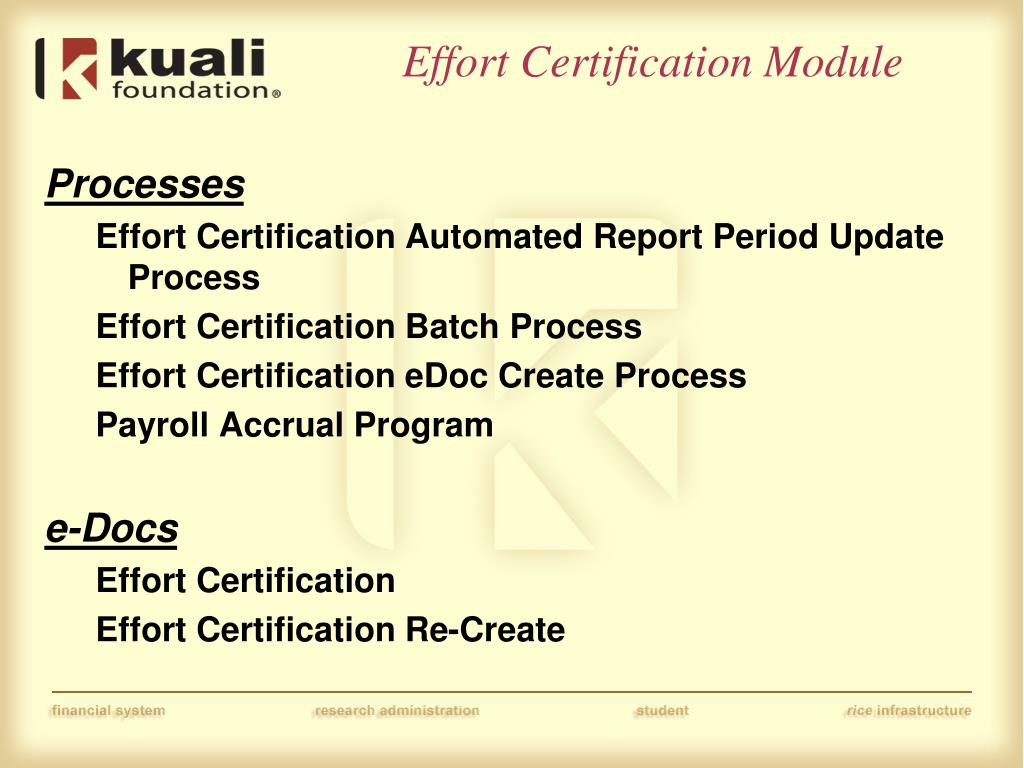 kuali foundation®

Effort Certification Module

Processes

Effort Certification Automated Report Period Update Process

Effort Certification Batch Process

Effort Certification eDoc Create Process

Payroll Accrual Program

e-Docs

Effort Certification

Effort Certification Re-Create

financial system research administration student rice infrastructure